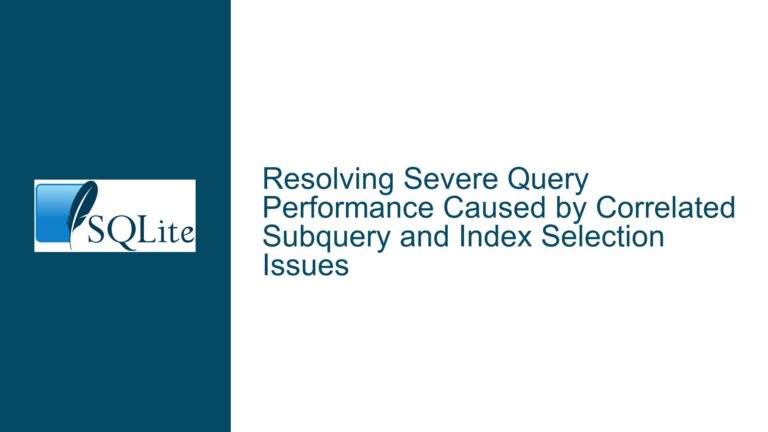 SQLite

Resolving Severe Query Performance Caused by Correlated Subquery and Index Selection Issues